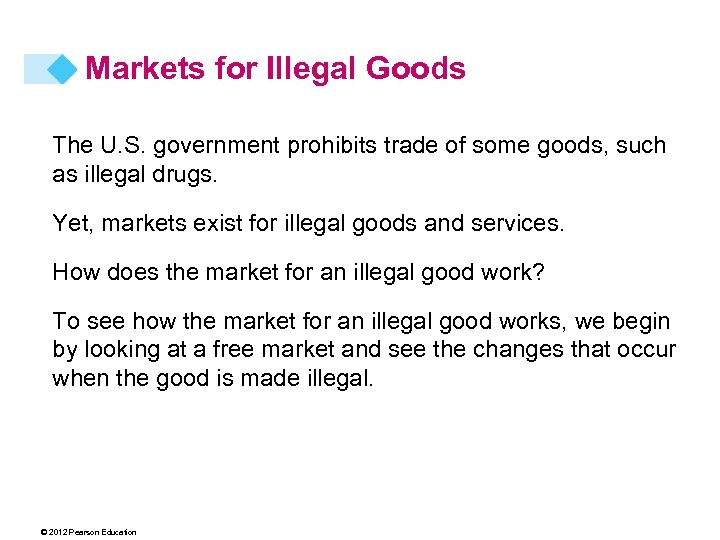 Markets for Illegal Goods

The U.S. government prohibits trade of some goods, such as illegal drugs.

Yet, markets exist for illegal goods and services.

How does the market for an illegal good work?

To see how the market for an illegal good works, we begin by looking at a free market and see the changes that occur when the good is made illegal.

© 2012 Pearson Education